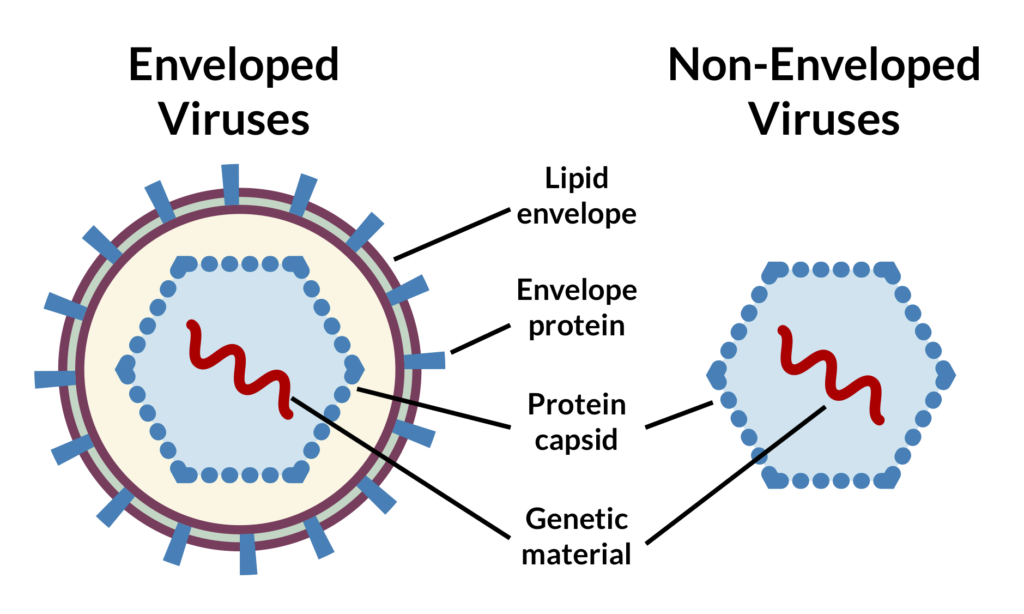 Enveloped Viruses

Non-Enveloped Viruses

Lipid envelope

Envelope protein

Protein capsid

Genetic material